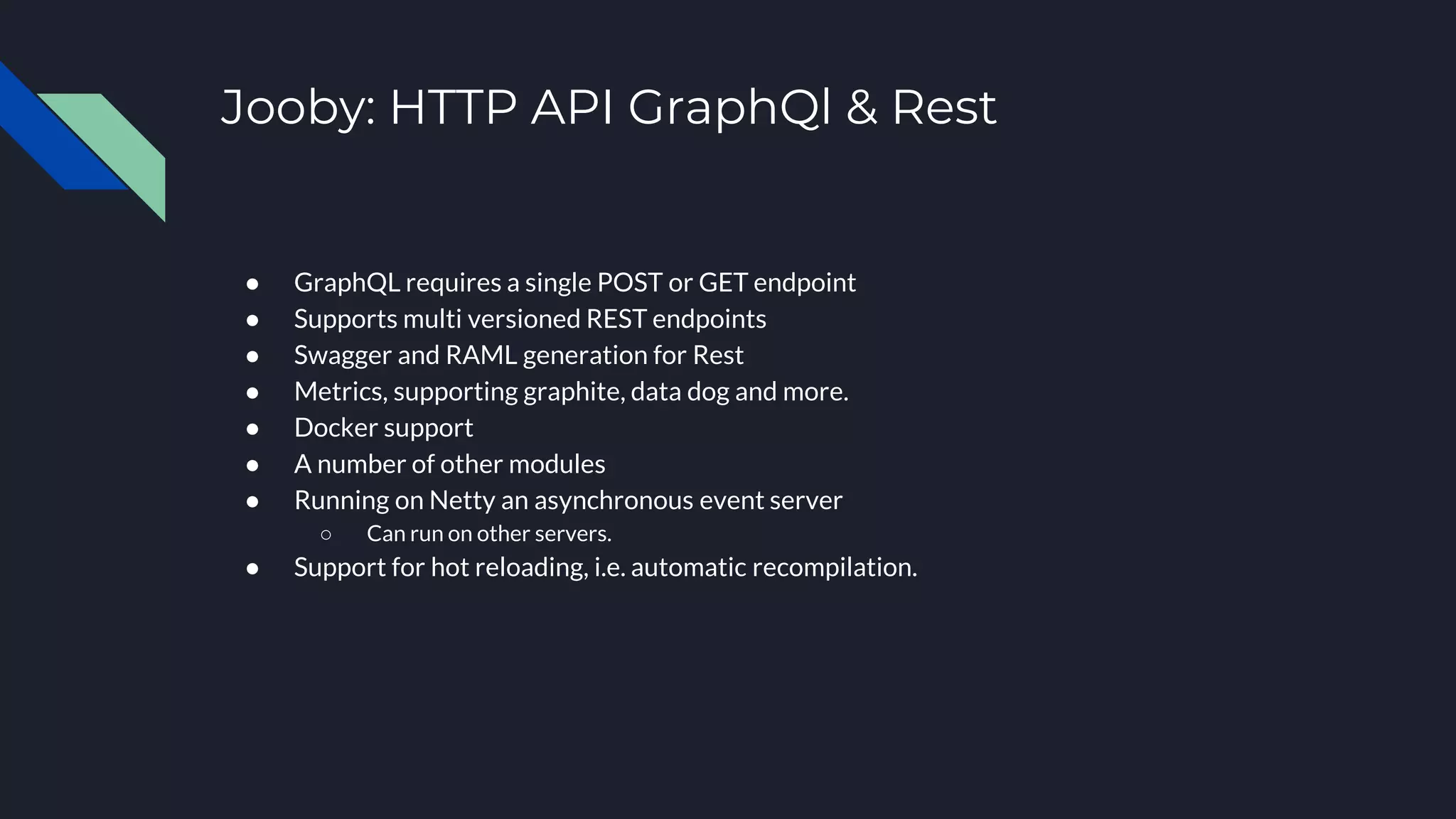 Jooby: HTTP API GraphQl & Rest

● GraphQL requires a single POST or GET endpoint
● Supports multi versioned REST endpoints
● Swagger and RAML generation for Rest
● Metrics, supporting graphite, data dog and more.
● Docker support
● A number of other modules
● Running on Netty an asynchronous event server
 ○ Can run on other servers.
● Support for hot reloading, i.e. automatic recompilation.